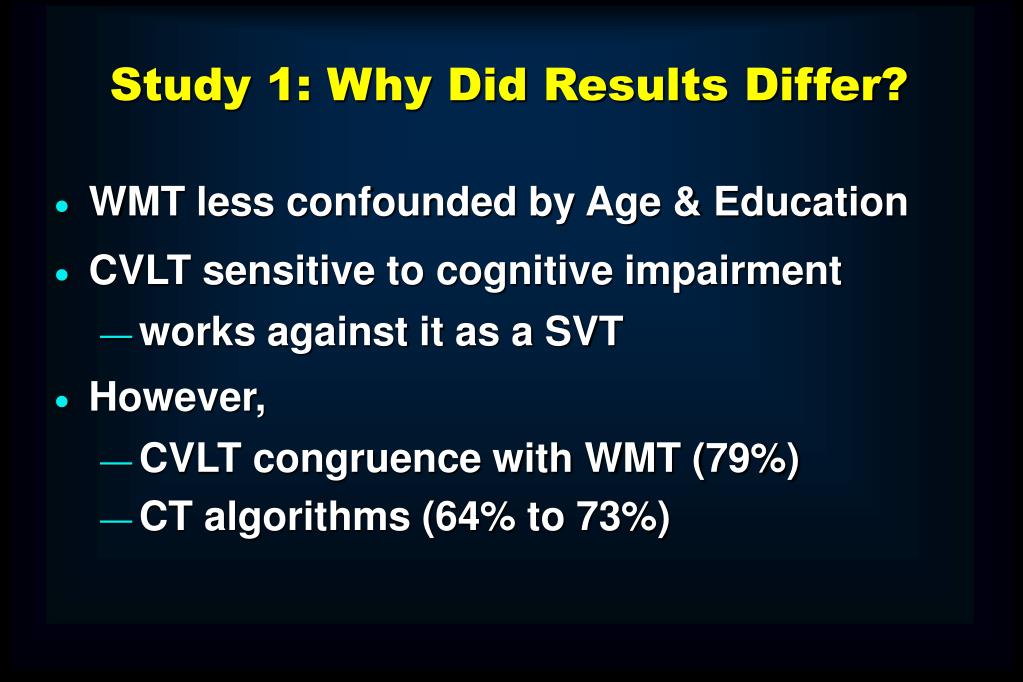 Study 1: Why Did Results Differ?

• WMT less confounded by Age & Education

• CVLT sensitive to cognitive impairment
— works against it as a SVT

• However,
— CVLT congruence with WMT (79%)
— CT algorithms (64% to 73%)